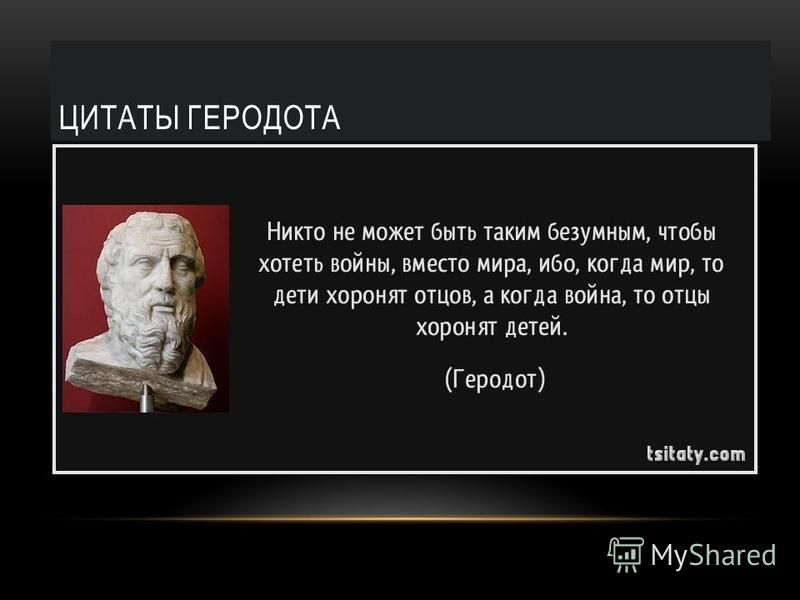 ЦИТАТЫ ГЕРОДОТА

Никто не может быть таким безумным, чтобы хотеть войны, вместо мира, ибо, когда мир, то дети хоронят отцов, а когда война, то отцы хоронят детей.

(Геродот)

tsitaty.com

MyShared